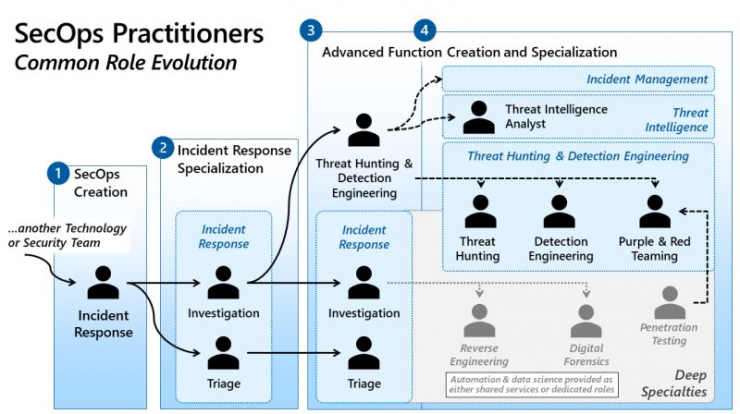 SecOps Practitioners
Common Role Evolution

1 SecOps Creation

...another Technology or Security Team

Incident Response

2 Incident Response Specialization

Incident Response

Investigation

Triage

3

4

Advanced Function Creation and Specialization

Threat Hunting & Detection Engineering

Incident Response

Investigation

Triage

Incident Management

Threat Intelligence Analyst

Threat Intelligence

Threat Hunting & Detection Engineering

Threat Hunting

Detection Engineering

Purple & Red Teaming

Reverse Engineering

Digital Forensics

Penetration Testing

Automation & data science provided as either shared services or dedicated roles

Deep Specialties